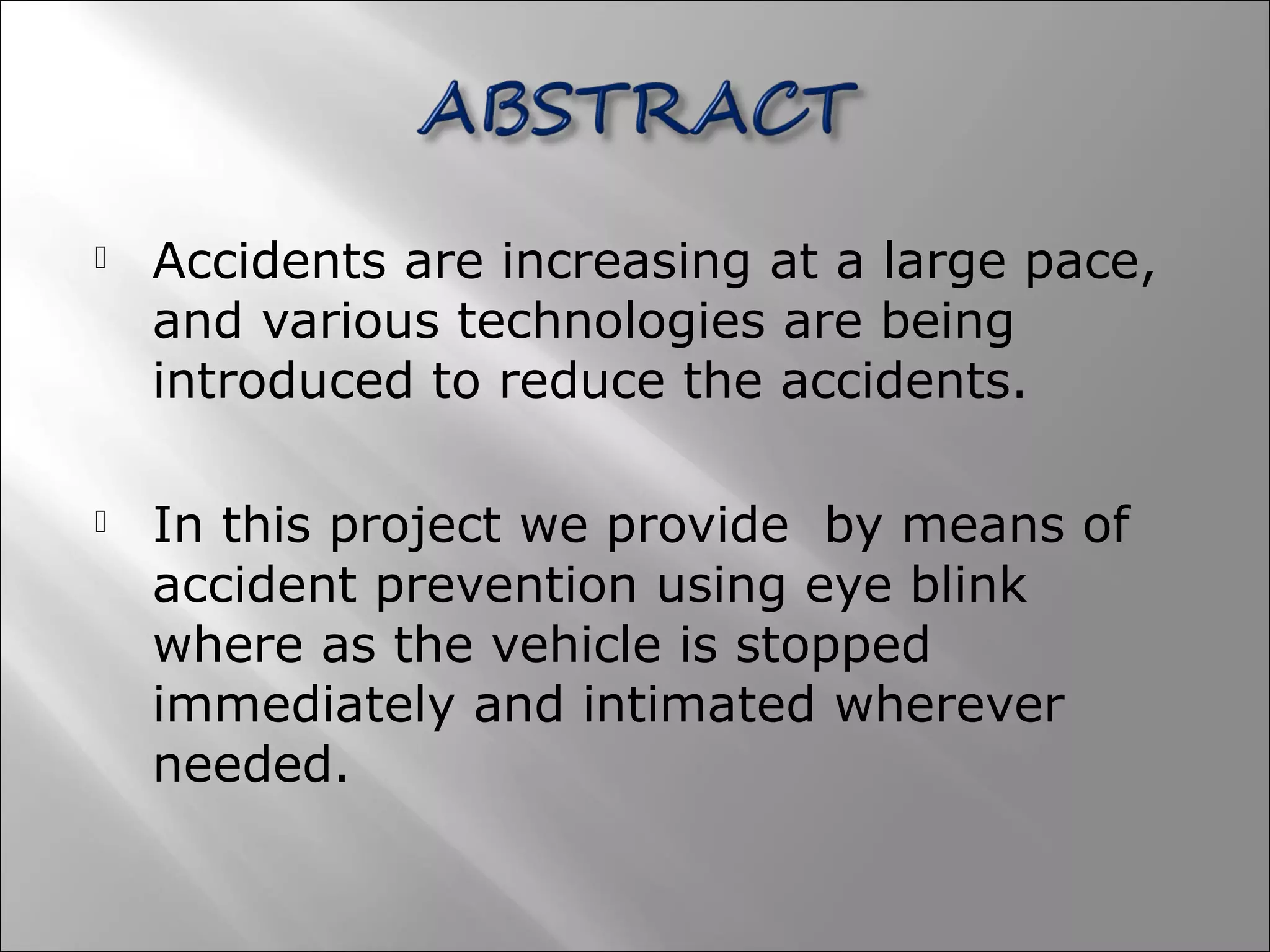 ABSTRACT

Accidents are increasing at a large pace, and various technologies are being introduced to reduce the accidents.

In this project we provide  by means of accident prevention using eye blink where as the vehicle is stopped immediately and intimated wherever needed.